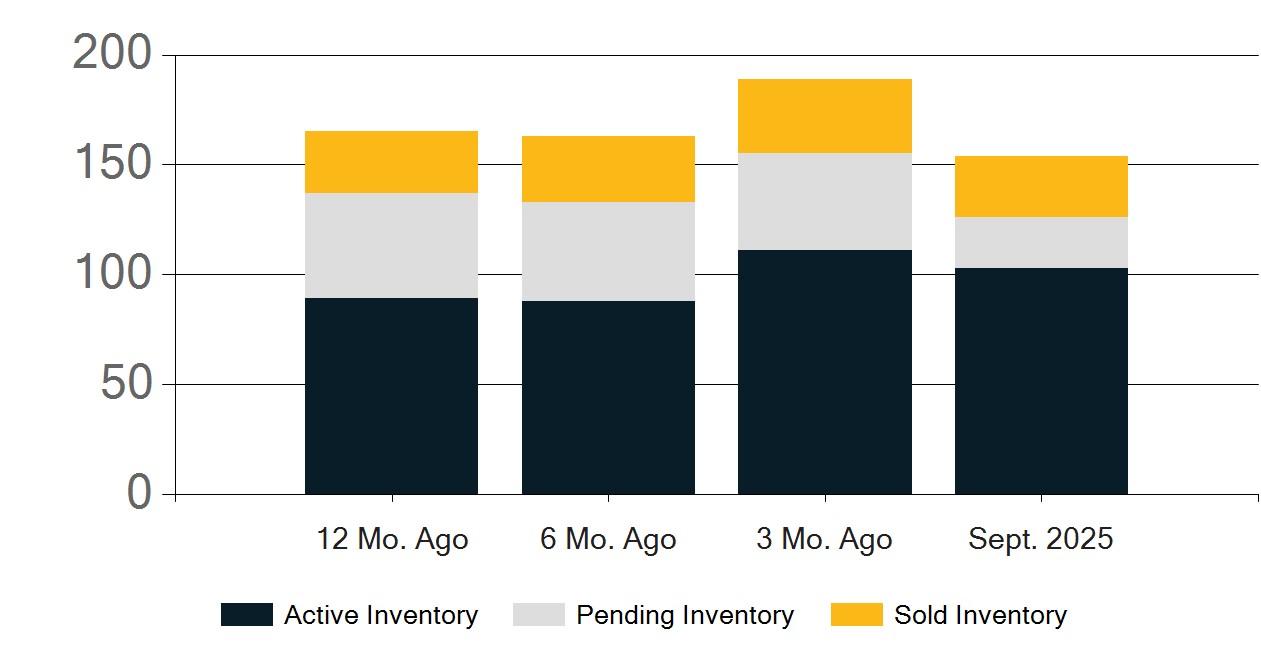 200
150
100
50
0

12 Mo. Ago
6 Mo. Ago
3 Mo. Ago
Sept. 2025

Active Inventory
Pending Inventory
Sold Inventory